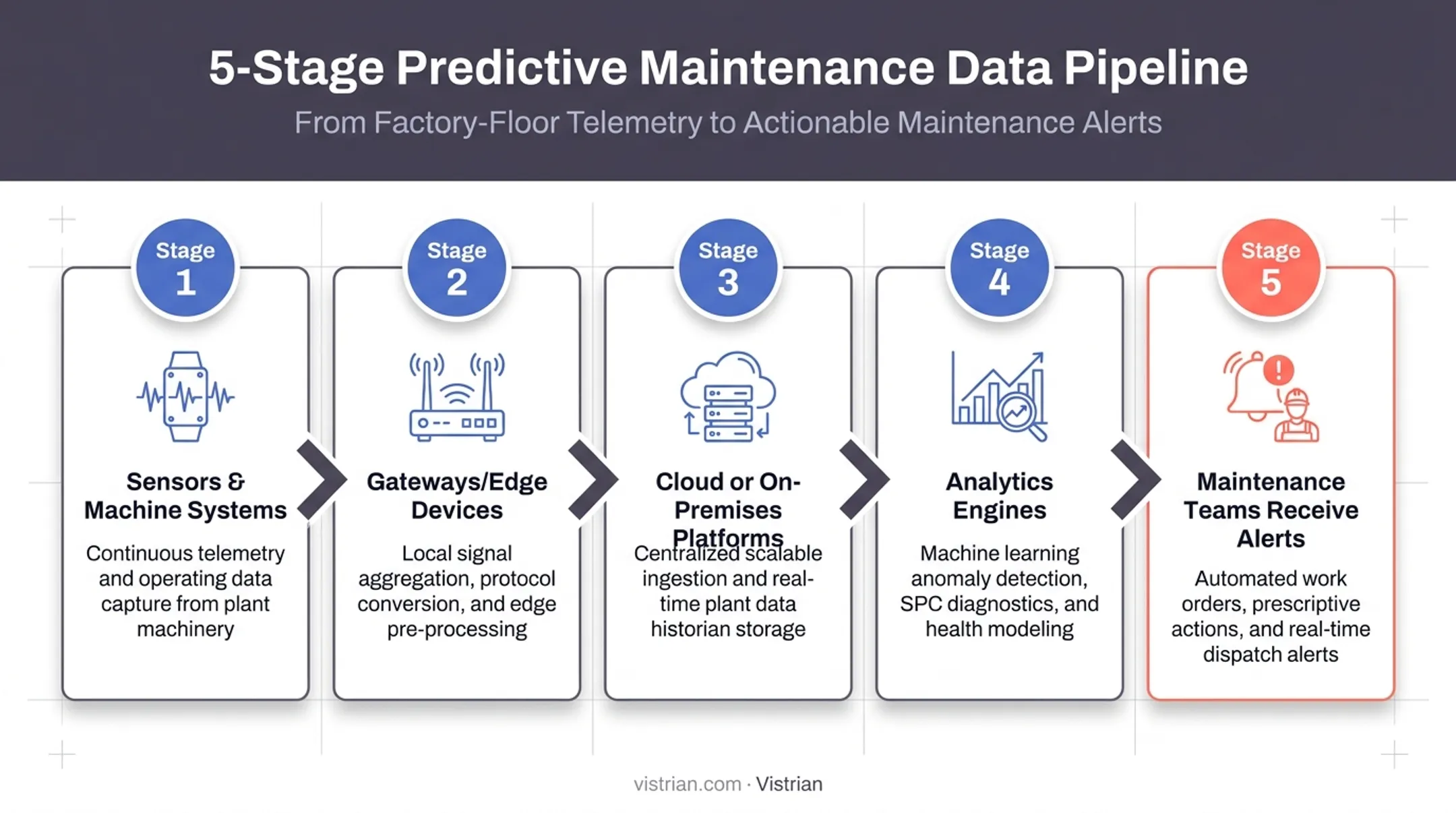 5-Stage Predictive Maintenance Data Pipeline

From Factory-Floor Telemetry to Actionable Maintenance Alerts

Stage 1

Sensors & Machine Systems

Continuous telemetry and operating data capture from plant machinery

Stage 2

Gateways/Edge Devices

Local signal aggregation, protocol conversion, and edge pre-processing

Stage 3

Cloud or On-Premises Platforms

Centralized scalable ingestion and real-time plant data historian storage

Stage 4

Analytics Engines

Machine learning anomaly detection, SPC diagnostics, and health modeling

Stage 5

Maintenance Teams Receive Alerts

Automated work orders, prescriptive actions, and real-time dispatch alerts

vistrian.com · Vistrian